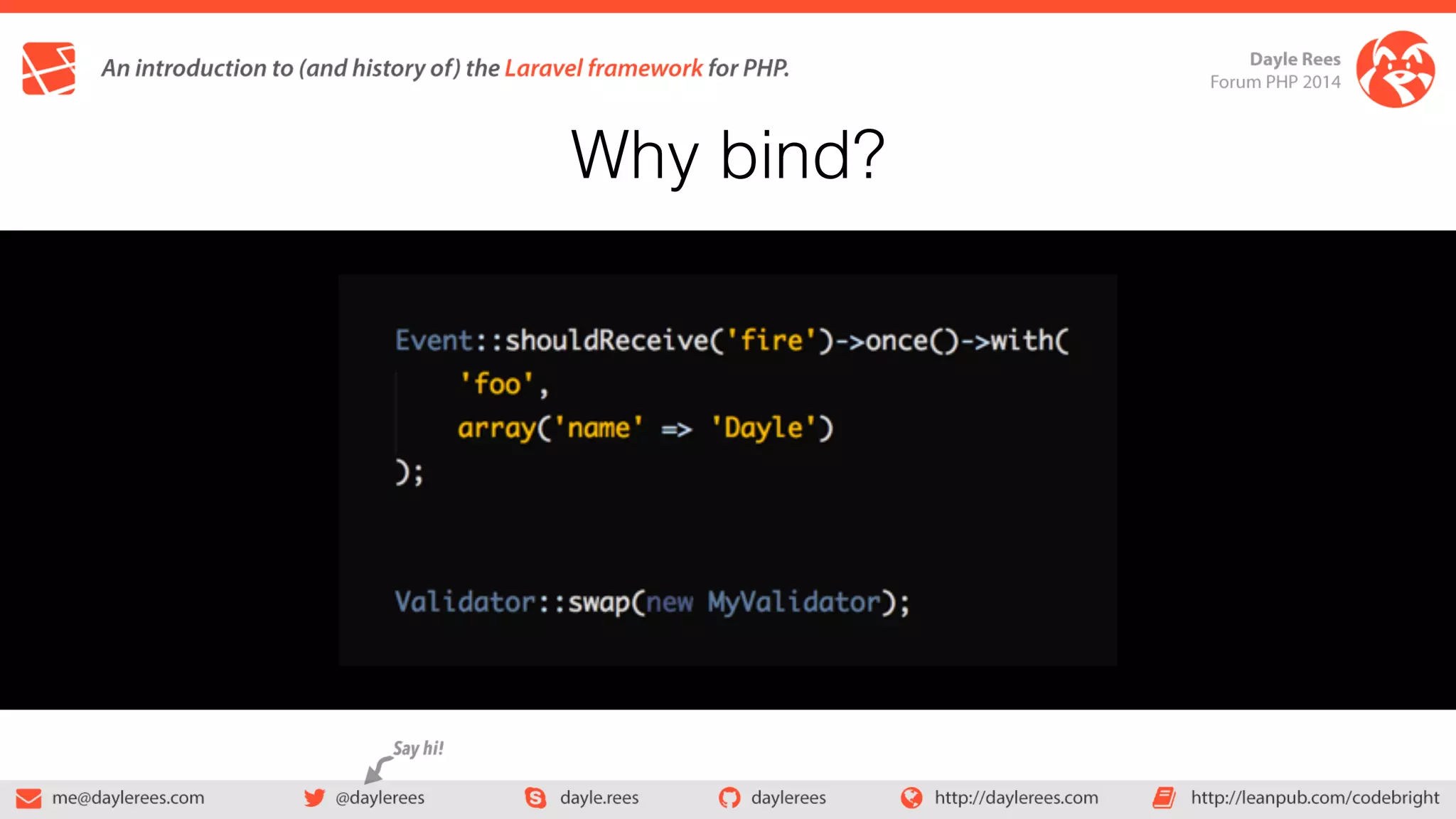 An introduction to (and history of) the Laravel framework for PHP.

Dayle Rees
Forum PHP 2014

Why bind?

Event::shouldReceive('fire')->once()->with(
'foo',
array('name' => 'Dayle')
);

Validator::swap(new MyValidator);

Say hi!

me@daylerees.com @daylerees dayle.rees daylerees http://daylerees.com http://leanpub.com/codebright